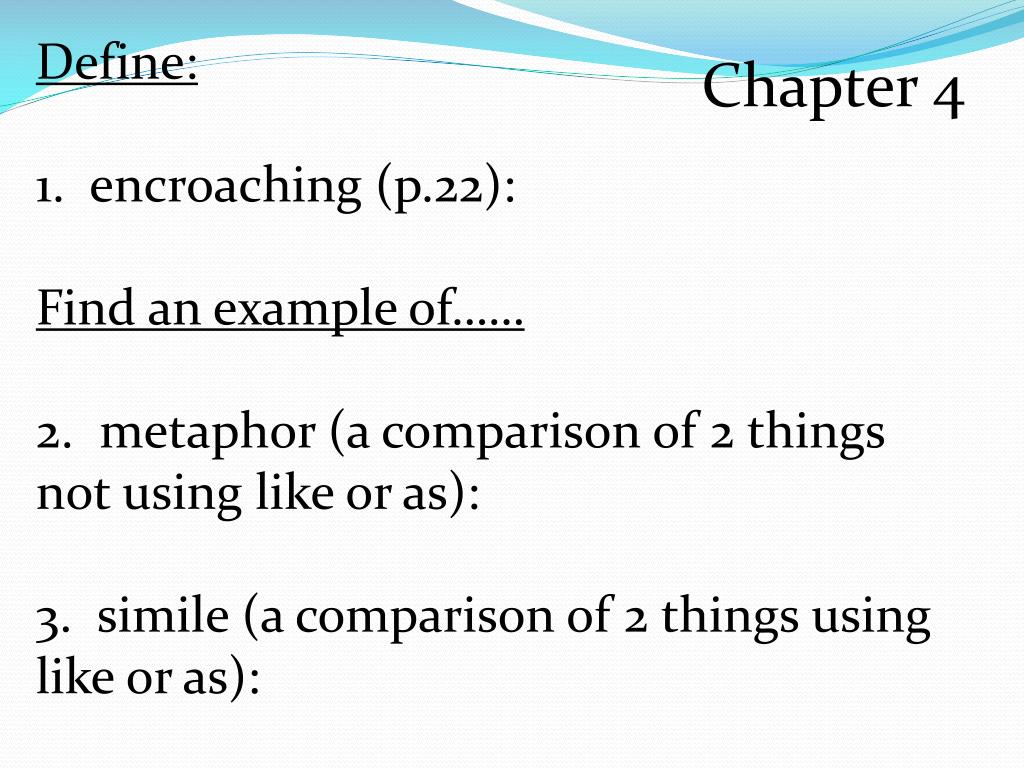 Define:

Chapter 4

1. encroaching (p.22):

Find an example of……

2. metaphor (a comparison of 2 things not using like or as):

3. simile (a comparison of 2 things using like or as):